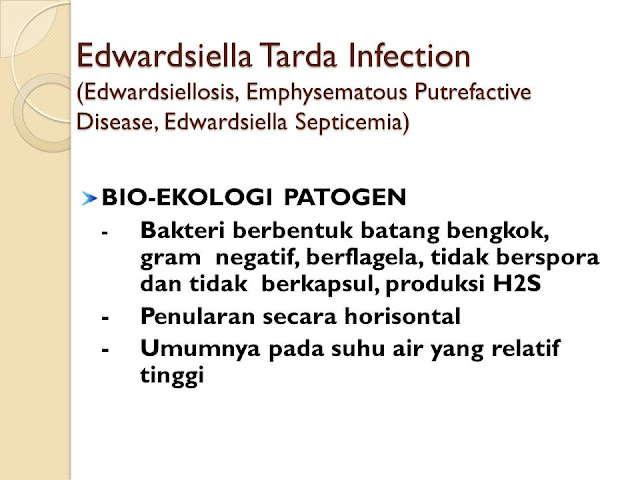 Edwardsiella Tarda Infection
(Edwardsiellosis, Emphysematous Putrefactive Disease, Edwardsiella Septicemia)

BIO-EKOLOGI PATOGEN
- Bakteri berbentuk batang bengkok, gram negatif, berflagela, tidak berspora dan tidak berkapsul, produksi H2S
- Penularan secara horisontal
- Umumnya pada suhu air yang relatif tinggi